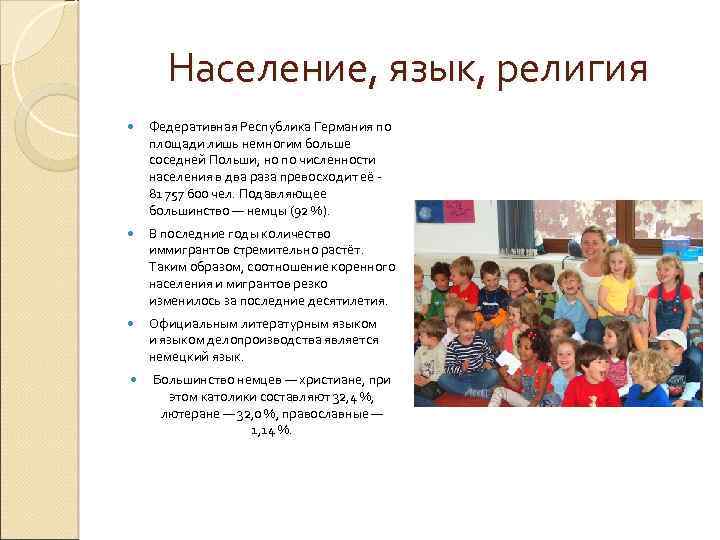 Население, язык, религия

Федеративная Республика Германия по площади лишь немногим больше соседней Польши, но по численности населения в два раза превосходит её - 81 757 600 чел. Подавляющее большинство — немцы (92 %).

В последние годы количество иммигрантов стремительно растёт. Таким образом, соотношение коренного населения и мигрантов резко изменилось за последние десятилетия.

Официальным литературным языком и языком делопроизводства является немецкий язык.

Большинство немцев — христиане, при этом католики составляют 32,4 %, лютеране — 32,0 %, православные — 1,14 %.